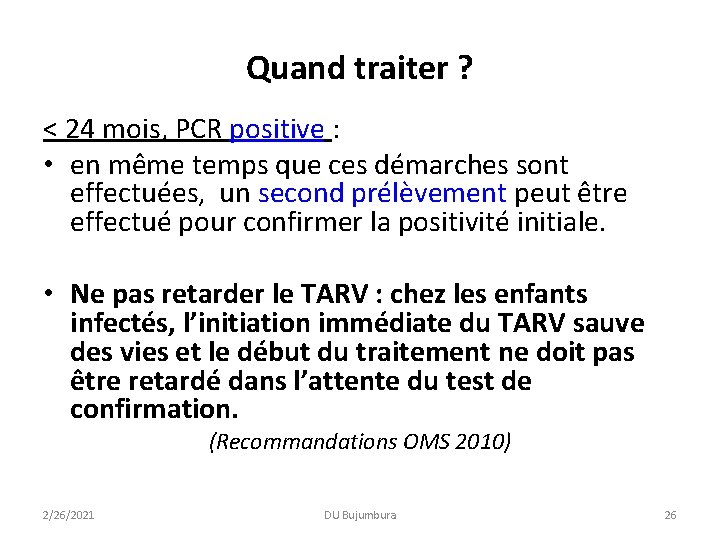 Quand traiter ?

< 24 mois, PCR positive :

• en même temps que ces démarches sont effectuées, un second prélèvement peut être effectué pour confirmer la positivité initiale.

• Ne pas retarder le TARV : chez les enfants infectés, l'initiation immédiate du TARV sauve des vies et le début du traitement ne doit pas être retardé dans l'attente du test de confirmation.

(Recommandations OMS 2010)

2/26/2021 DU Bujumbura 26